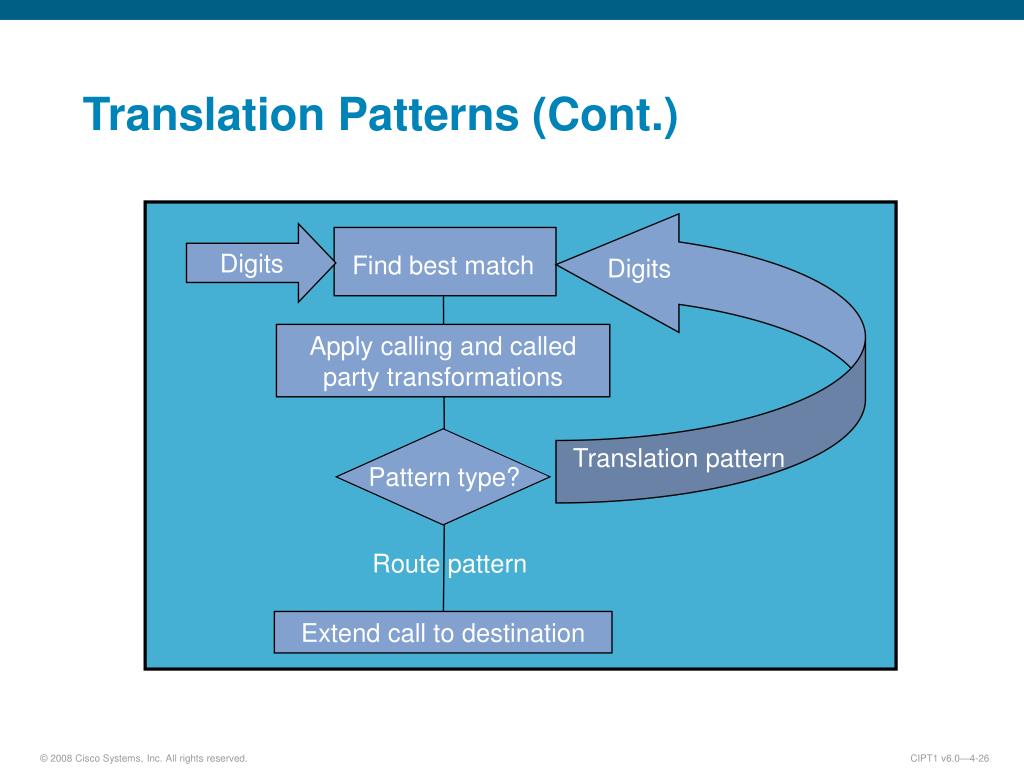 Translation Patterns (Cont.)

Digits

Find best match

Digits

Apply calling and called party transformations

Pattern type?

Translation pattern

Route pattern

Extend call to destination

© 2008 Cisco Systems, Inc. All rights reserved.

CIPT1 v6.0—4-26